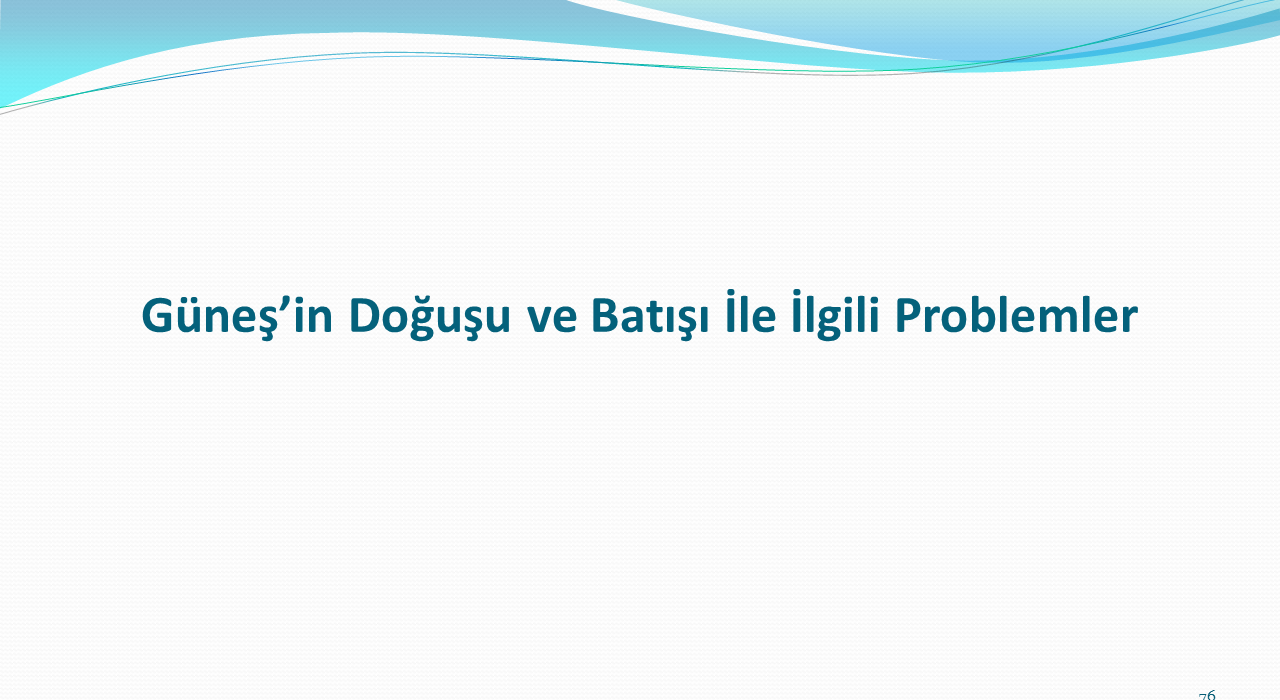 Güneş’in Doğuşu ve Batışı İle İlgili Problemler

76